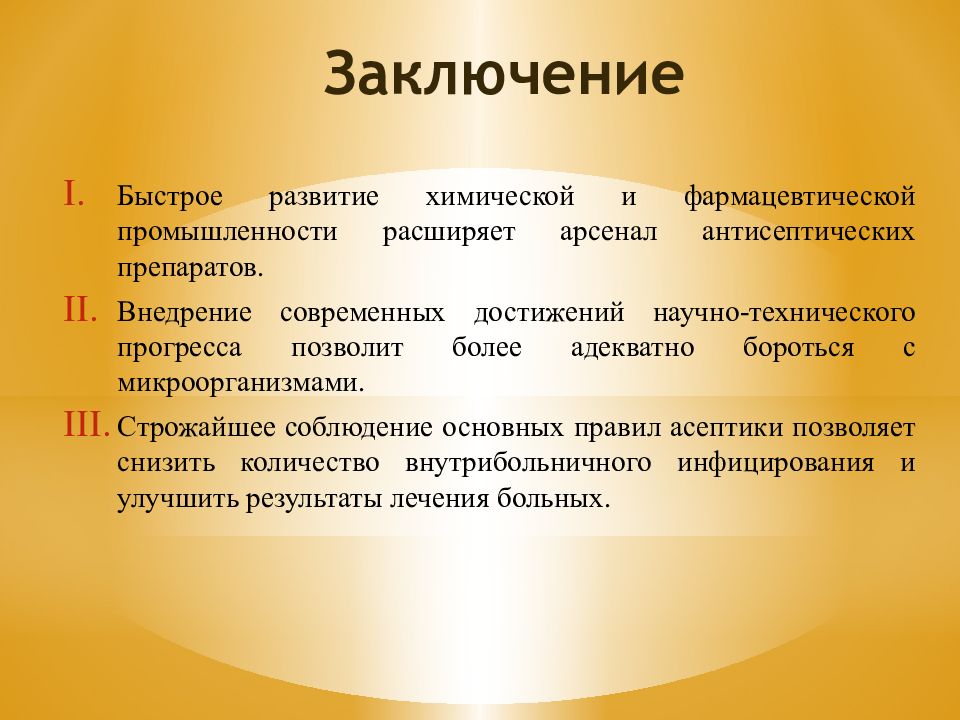 Заключение

I. Быстрое развитие химической и фармацевтической промышленности расширяет арсенал антисептических препаратов.

II. Внедрение современных достижений научно-технического прогресса позволит более адекватно бороться с микроорганизмами.

III. Строжайшее соблюдение основных правил асептики позволяет снизить количество внутрибольничного инфицирования и улучшить результаты лечения больных.